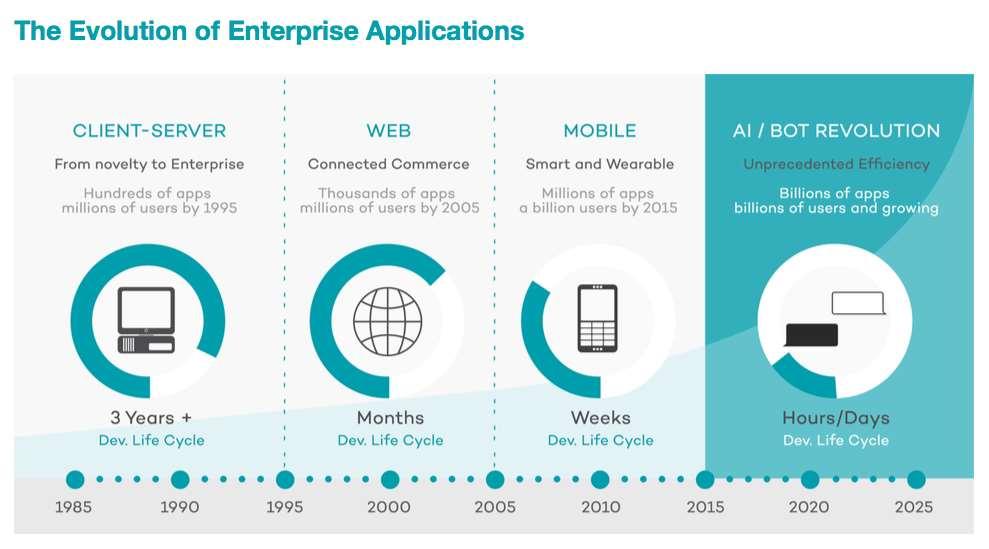 The Evolution of Enterprise Applications

CLIENT-SERVER
From novelty to Enterprise
Hundreds of apps millions of users by 1995

3 Years +
Dev. Life Cycle

WEB
Connected Commerce
Thousands of apps millions of users by 2005

Months
Dev. Life Cycle

MOBILE
Smart and Wearable
Millions of apps a billion users by 2015

Weeks
Dev. Life Cycle

AI / BOT REVOLUTION
Unprecedented Efficiency
Billions of apps billions of users and growing

Hours/Days
Dev. Life Cycle

1985 1990 1995 2000 2005 2010 2015 2020 2025